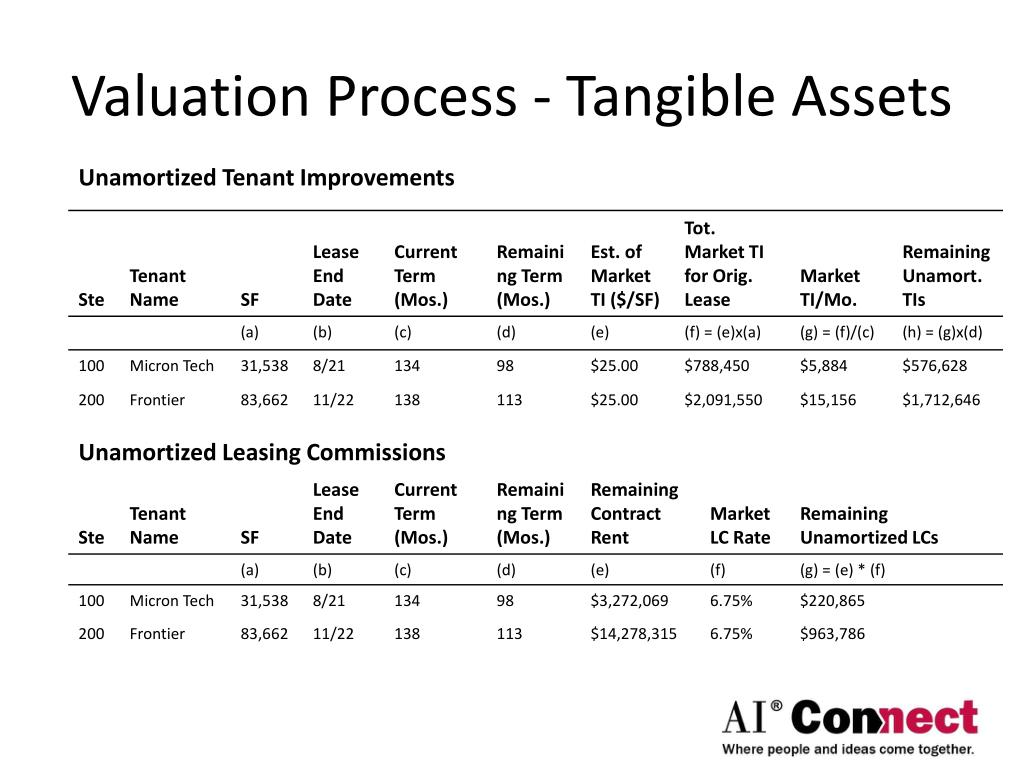 Valuation Process - Tangible Assets

Unamortized Tenant Improvements

| Ste | Tenant Name | SF | Lease End Date | Current Term (Mos.) | Remaining Term (Mos.) | Est. of Market TI ($/SF) | Tot. Market TI for Orig. Lease | Market TI/Mo. | Remaining Unamort. TIs |
|---|---|---|---|---|---|---|---|---|---|
| | | (a) | (b) | (c) | (d) | (e) | (f) = (e)x(a) | (g) = (f)/(c) | (h) = (g)x(d) |
| 100 | Micron Tech | 31,538 | 8/21 | 134 | 98 | $25.00 | $788,450 | $5,884 | $576,628 |
| 200 | Frontier | 83,662 | 11/22 | 138 | 113 | $25.00 | $2,091,550 | $15,156 | $1,712,646 |

Unamortized Leasing Commissions

| Ste | Tenant Name | SF | Lease End Date | Current Term (Mos.) | Remaining Term (Mos.) | Remaining Contract Rent | Market LC Rate | Remaining Unamortized LCs |
|---|---|---|---|---|---|---|---|---|
| | | (a) | (b) | (c) | (d) | (e) | (f) | (g) = (e) * (f) |
| 100 | Micron Tech | 31,538 | 8/21 | 134 | 98 | $3,272,069 | 6.75% | $220,865 |
| 200 | Frontier | 83,662 | 11/22 | 138 | 113 | $14,278,315 | 6.75% | $963,786 |

AI® Connect
Where people and ideas come together.